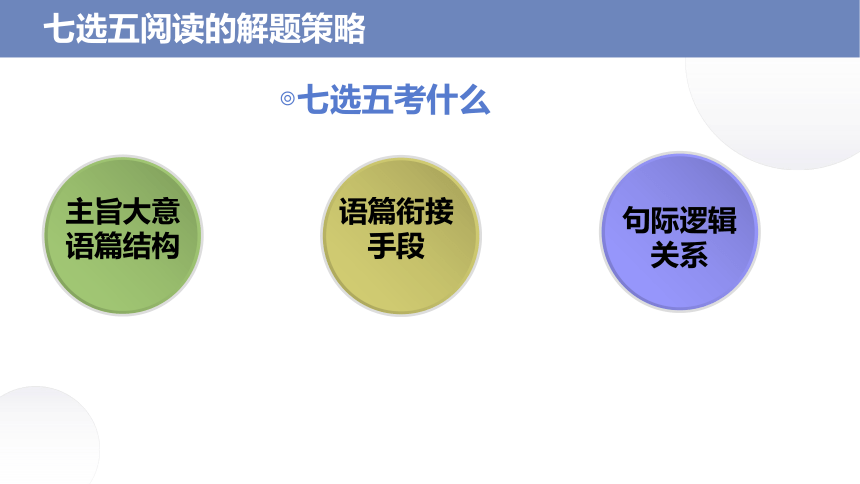 七选五阅读的解题策略

◎七选五考什么

主旨大意
语篇结构

语篇衔接
手段

句际逻辑
关系